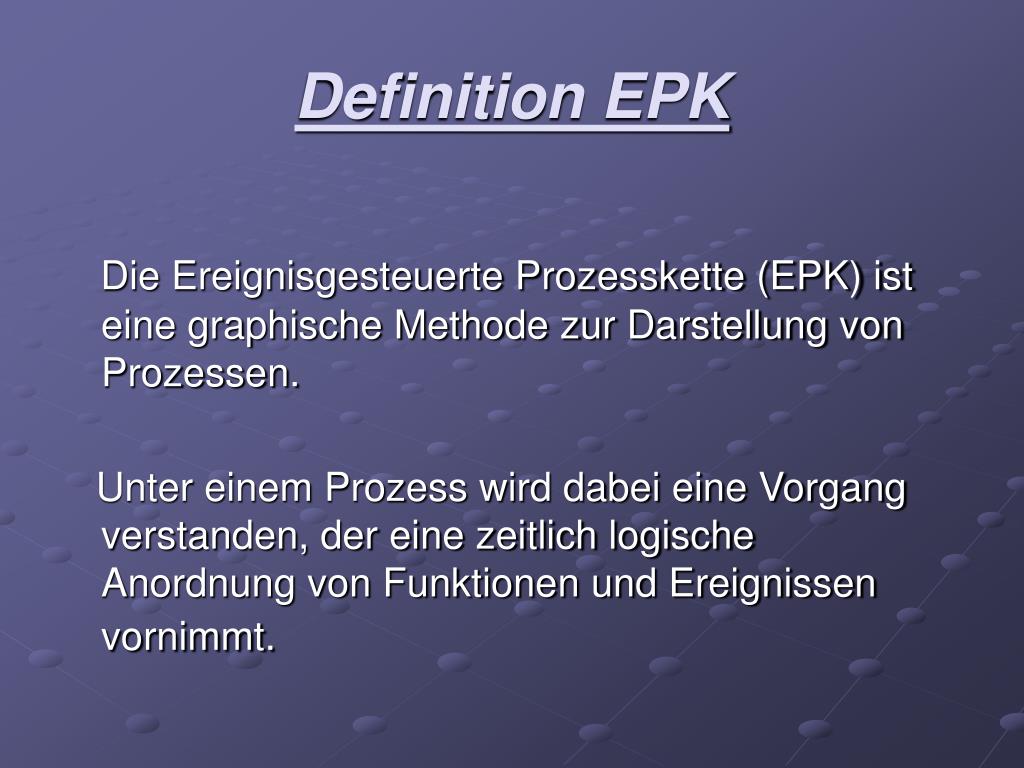 Definition EPK

Die Ereignisgesteuerte Prozesskette (EPK) ist eine graphische Methode zur Darstellung von Prozessen.

Unter einem Prozess wird dabei eine Vorgang verstanden, der eine zeitlich logische Anordnung von Funktionen und Ereignissen vornimmt.